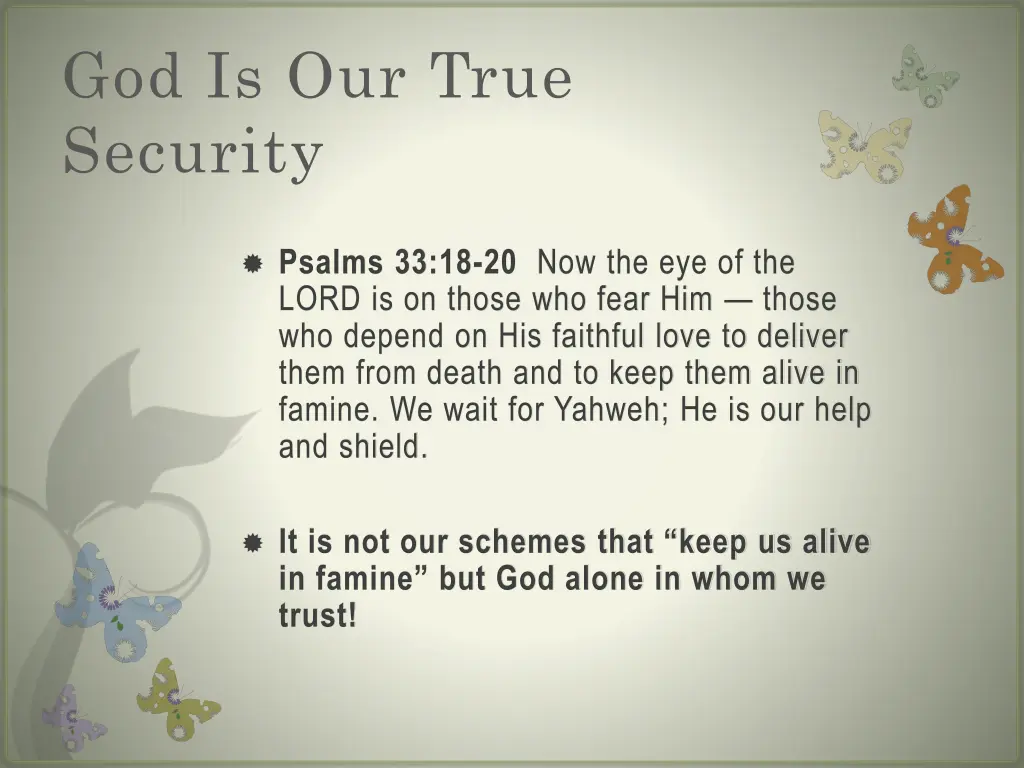 God Is Our True Security

Psalms 33:18-20 Now the eye of the LORD is on those who fear Him — those who depend on His faithful love to deliver them from death and to keep them alive in famine. We wait for Yahweh; He is our help and shield.

It is not our schemes that “keep us alive in famine” but God alone in whom we trust!